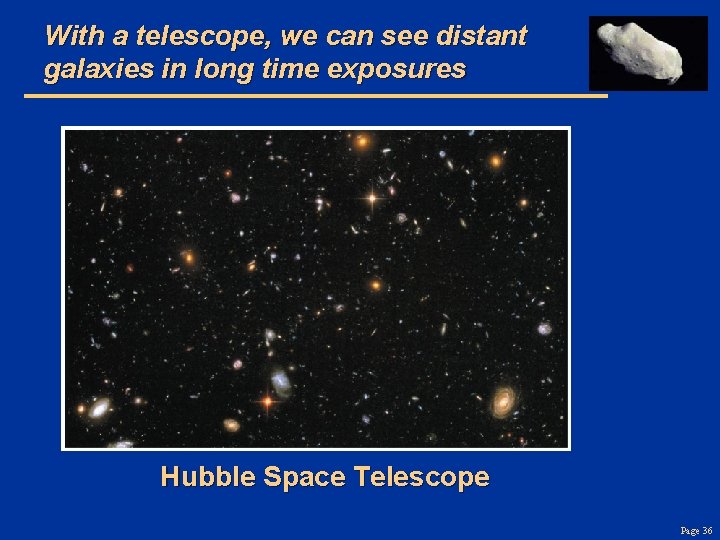 With a telescope, we can see distant galaxies in long time exposures

Hubble Space Telescope

Page 36